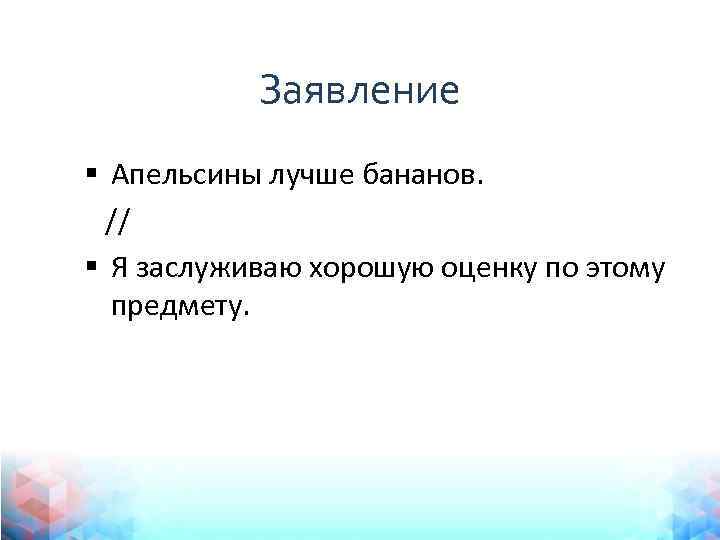 Заявление

▪ Апельсины лучше бананов.

//

▪ Я заслуживаю хорошую оценку по этому предмету.